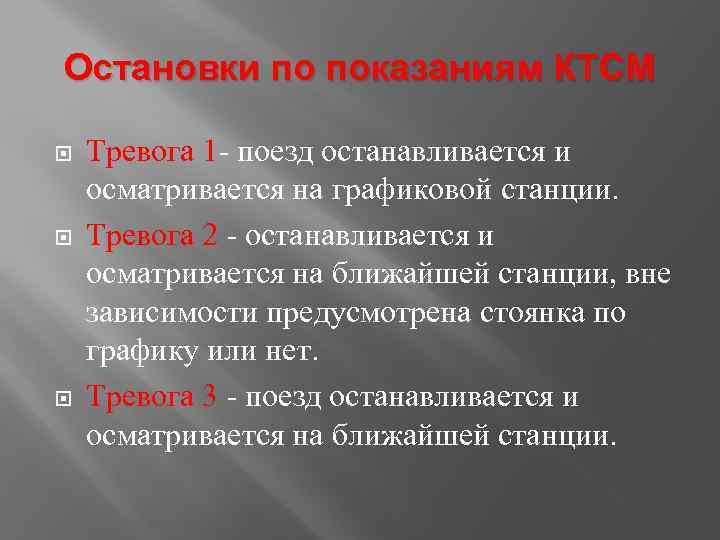 Остановки по показаниям КТСМ

Тревога 1- поезд останавливается и осматривается на графиковой станции.

Тревога 2 - останавливается и осматривается на ближайшей станции, вне зависимости предусмотрена стоянка по графику или нет.

Тревога 3 - поезд останавливается и осматривается на ближайшей станции.